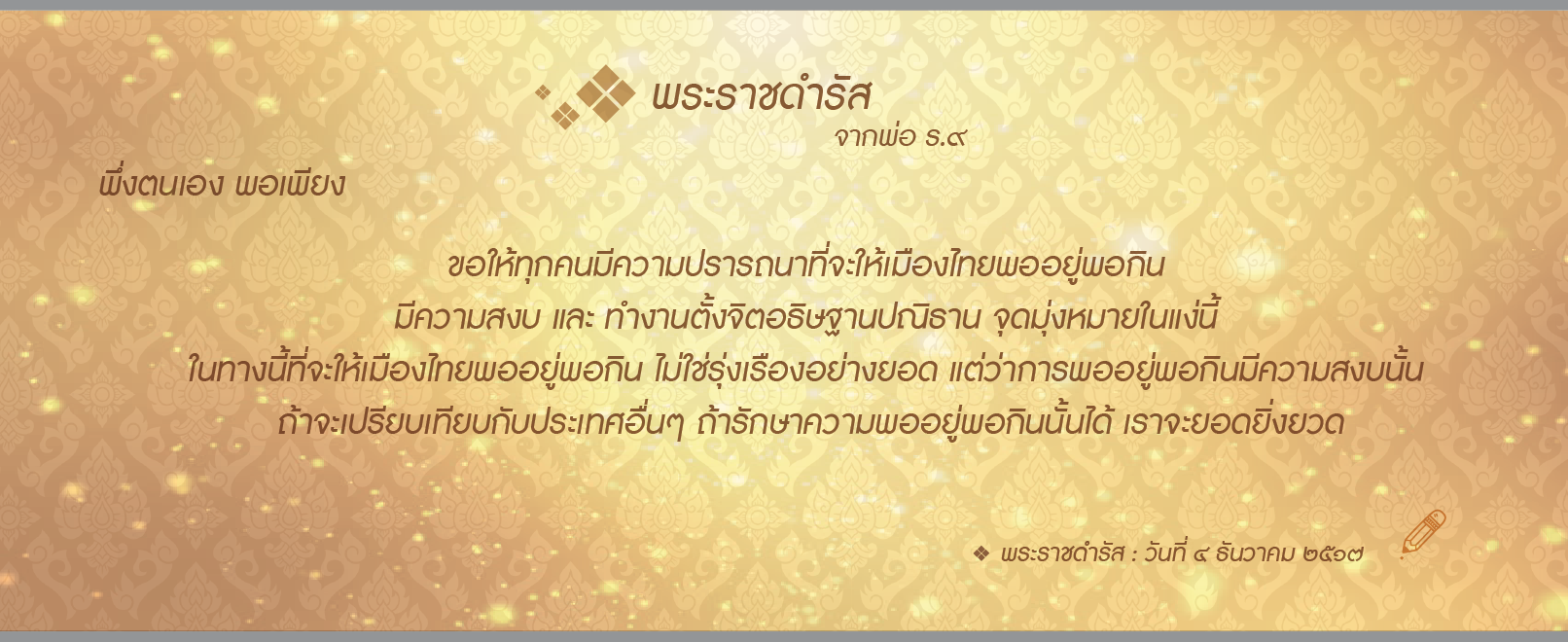 พระราชดำรัส
จากพ่อ ร.๙

พึ่งตนเอง พอเพียง

ขอให้ทุกคนมีความปรารถนาที่จะให้เมืองไทยพออยู่พอกิน
มีความสงบ และ ทำงานตั้งจิตอธิษฐานปณิธาน จุดมุ่งหมายในแง่นี้
ในทางนี้ที่จะให้เมืองไทยพออยู่พอกิน ไม่ใช่รุ่งเรืองอย่างยอด แต่ว่าการพออยู่พอกินมีความสงบนั้น
ถ้าจะเปรียบเทียบกับประเทศอื่นๆ ถ้ารักษาความพออยู่พอกินนั้นได้ เราจะยอดยิ่งยวด

❖ พระราชดำรัส : วันที่ ๔ ธันวาคม ๒๕๑๗